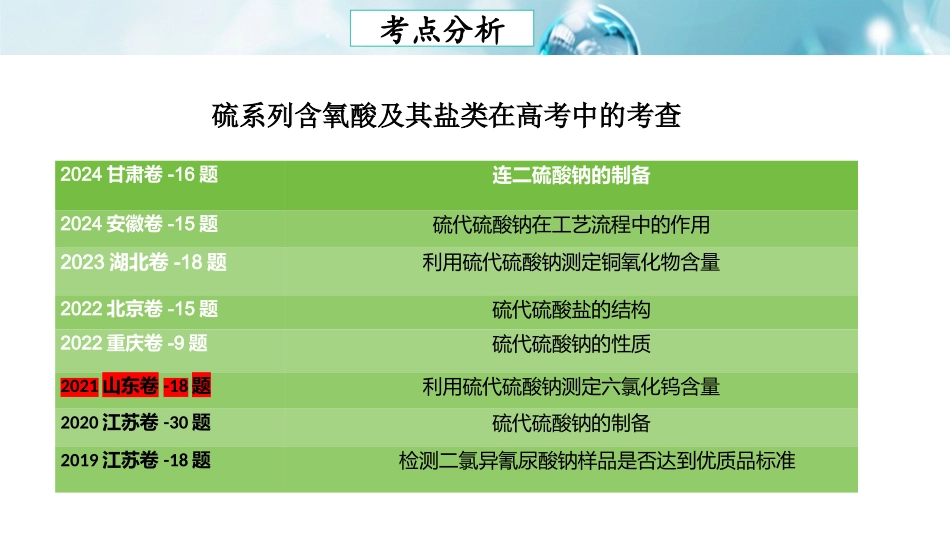 考点分析

硫系列含氧酸及其盐类在高考中的考查

| 2024 甘肃卷 -16 题 | 连二硫酸钠的制备 |
|---|---|
| 2024 安徽卷 -15 题 | 硫代硫酸钠在工艺流程中的作用 |
| 2023 湖北卷 -18 题 | 利用硫代硫酸钠测定铜氧化物含量 |
| 2022 北京卷 -15 题 | 硫代硫酸盐的结构 |
| 2022 重庆卷 -9 题 | 硫代硫酸钠的性质 |
| 2021 山东卷 -18 题 | 利用硫代硫酸钠测定六氯化钨含量 |
| 2020 江苏卷 -30 题 | 硫代硫酸钠的制备 |
| 2019 江苏卷 -18 题 | 检测二氯异氰尿酸钠样品是否达到优质品标准 |